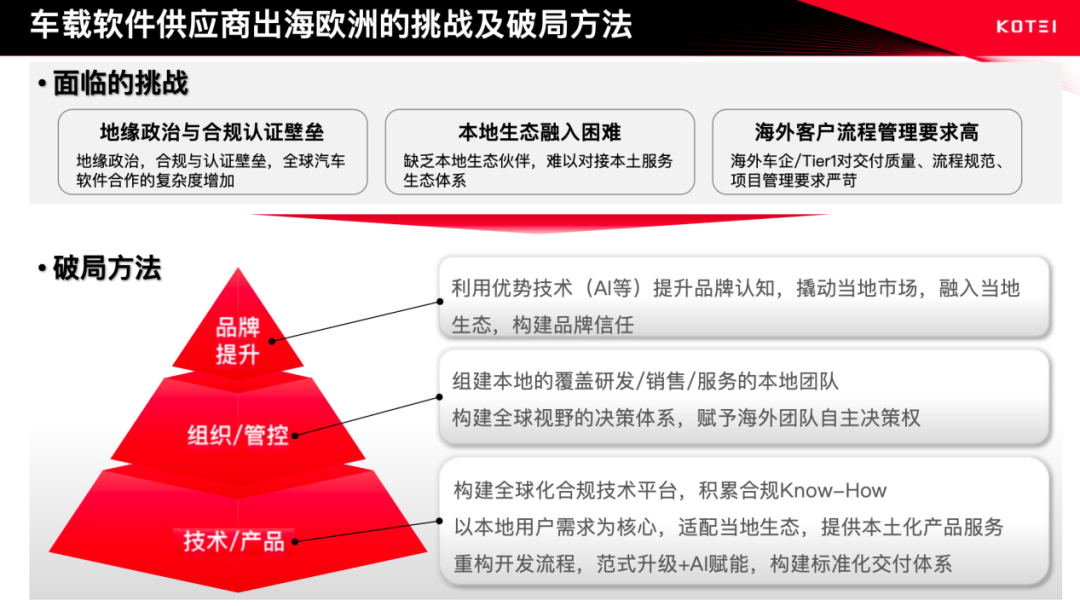 车载软件供应商出海欧洲的挑战及破局方法

KOTEI

• 面临的挑战

地缘政治与合规认证壁垒

地缘政治，合规与认证壁垒，全球汽车软件合作的复杂度增加

本地生态融入困难

缺乏本地生态伙伴，难以对接本土服务生态体系

海外客户流程管理要求高

海外车企/Tier1对交付质量、流程规范、项目管理要求严苛

• 破局方法

品牌提升

组织/管控

技术/产品

利用优势技术（AI等）提升品牌认知，撬动当地市场，融入当地生态，构建品牌信任

组建本地的覆盖研发/销售/服务的本地团队
构建全球视野的决策体系，赋予海外团队自主决策权

构建全球化合规技术平台，积累合规Know-How
以本地用户需求为核心，适配当地生态，提供本土化产品服务
重构开发流程，范式升级+AI赋能，构建标准化交付体系